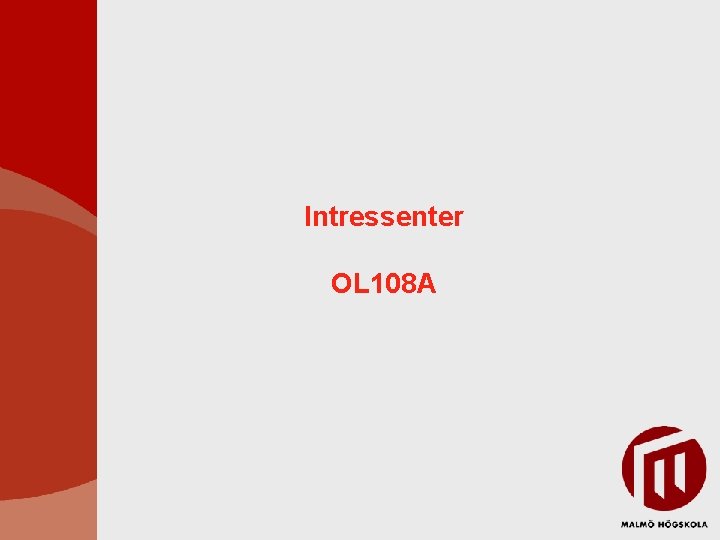 Intressenter

OL108A

MALMÖ HÖGSKOLA